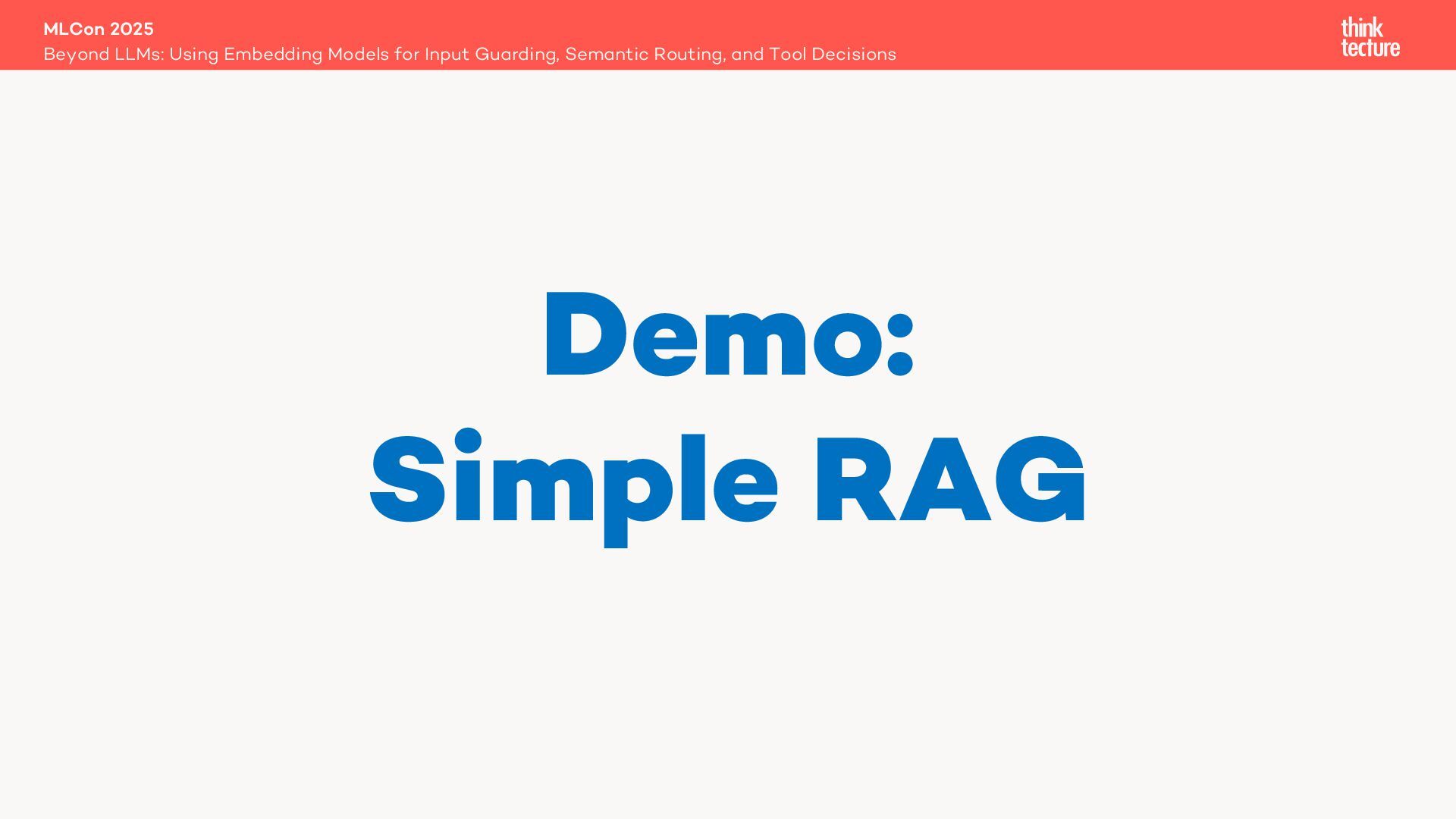 MLCon 2025
Beyond LLMs: Using Embedding Models for Input Guarding, Semantic Routing, and Tool Decisions

think
tecture

Demo:
Simple RAG